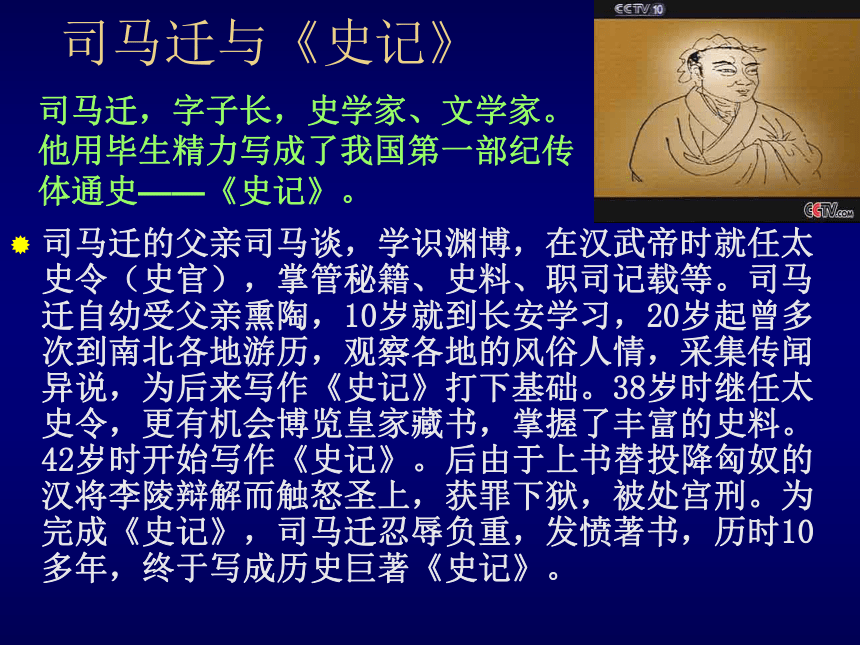 司马迁与《史记》

CCTV 10

CCTV.com

司马迁，字子长，史学家、文学家。他用毕生精力写成了我国第一部纪传体通史——《史记》。

司马迁的父亲司马谈，学识渊博，在汉武帝时就任太史令（史官），掌管秘籍、史料、职司记载等。司马迁自幼受父亲熏陶，10岁就到长安学习，20岁起曾多次到南北各地游历，观察各地的风俗人情，采集传闻异说，为后来写作《史记》打下基础。38岁时继任太史令，更有机会博览皇家藏书，掌握了丰富的史料。42岁时开始写作《史记》。后由于上书替投降匈奴的汉将李陵辩解而触怒圣上，获罪下狱，被处宫刑。为完成《史记》，司马迁忍辱负重，发愤著书，历时10多年，终于写成历史巨著《史记》。